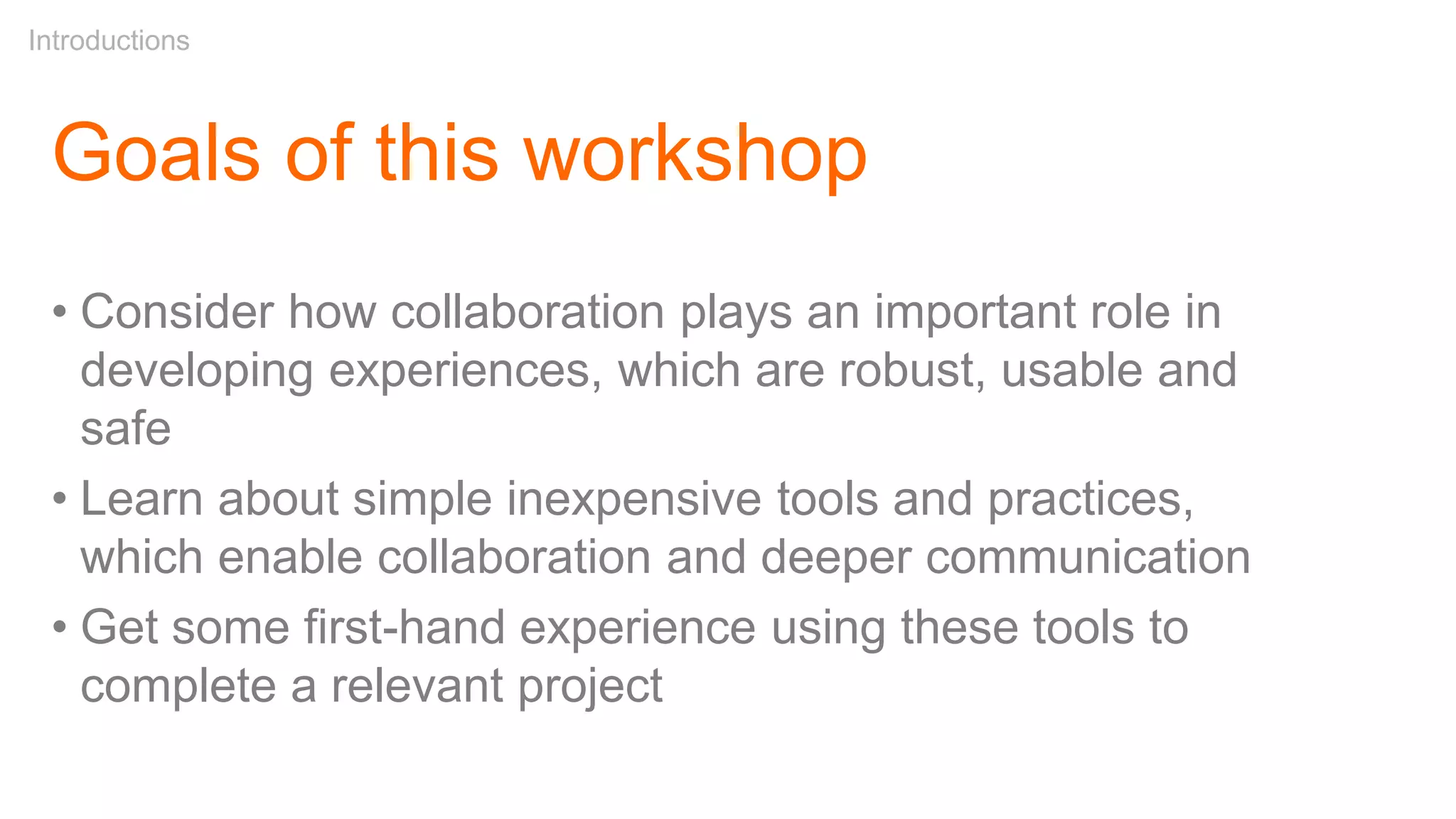 Introductions

Goals of this workshop

• Consider how collaboration plays an important role in developing experiences, which are robust, usable and safe
• Learn about simple inexpensive tools and practices, which enable collaboration and deeper communication
• Get some first-hand experience using these tools to complete a relevant project